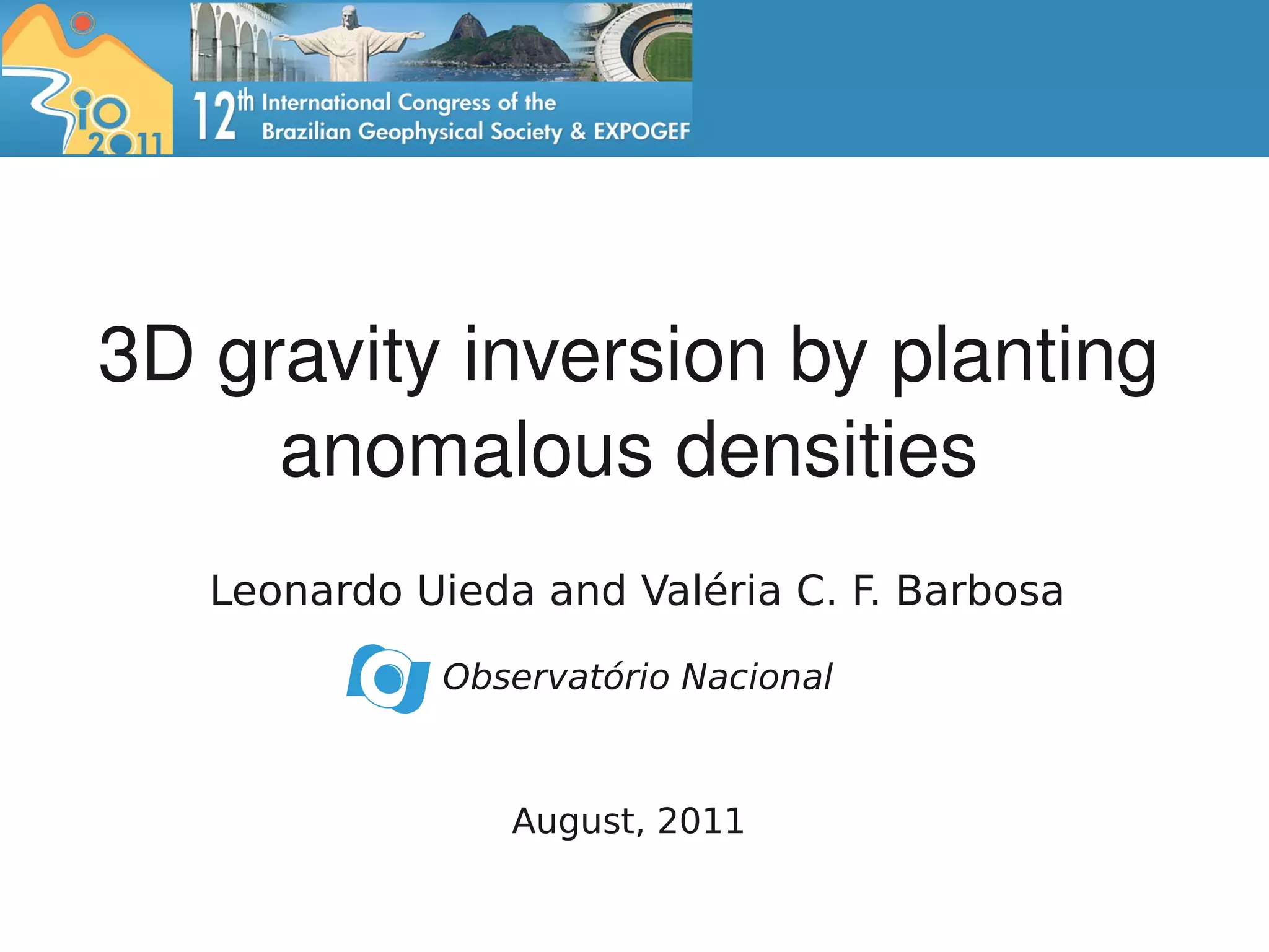 Rio 2011

12th International Congress of the Brazilian Geophysical Society & EXPOGEF

3D gravity inversion by planting anomalous densities

Leonardo Uieda and Valéria C. F. Barbosa

Observatório Nacional

August, 2011